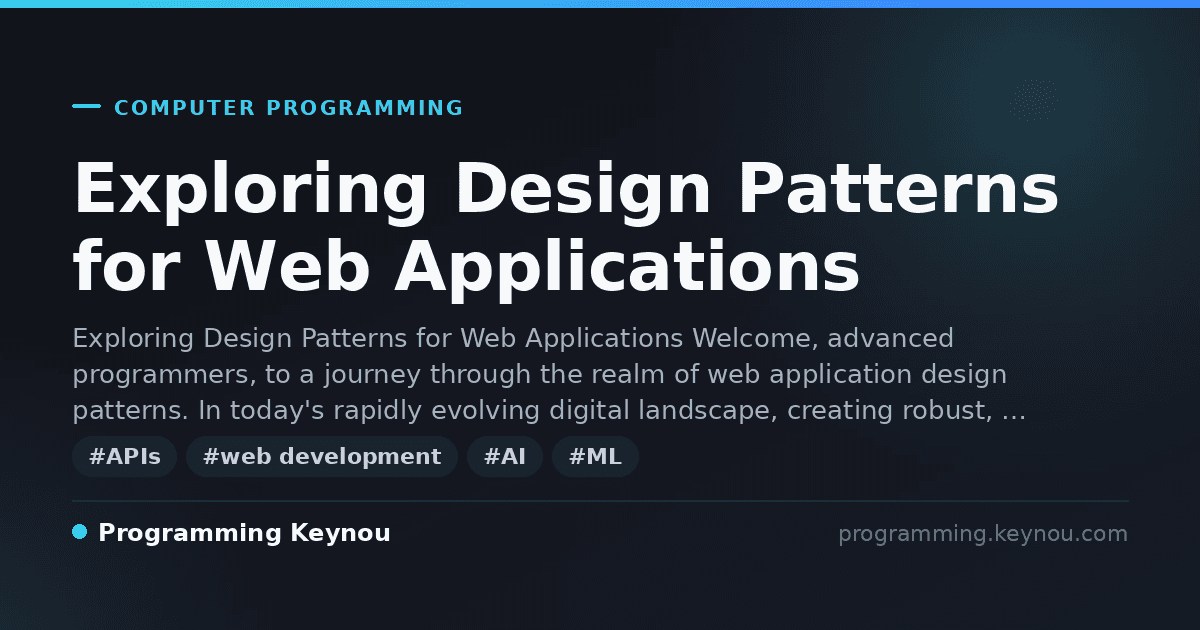 COMPUTER PROGRAMMING

Exploring Design Patterns for Web Applications

Exploring Design Patterns for Web Applications Welcome, advanced programmers, to a journey through the realm of web application design patterns. In today's rapidly evolving digital landscape, creating robust, …

#APIs #web development #AI #ML

Programming Keynou

programming.keynou.com